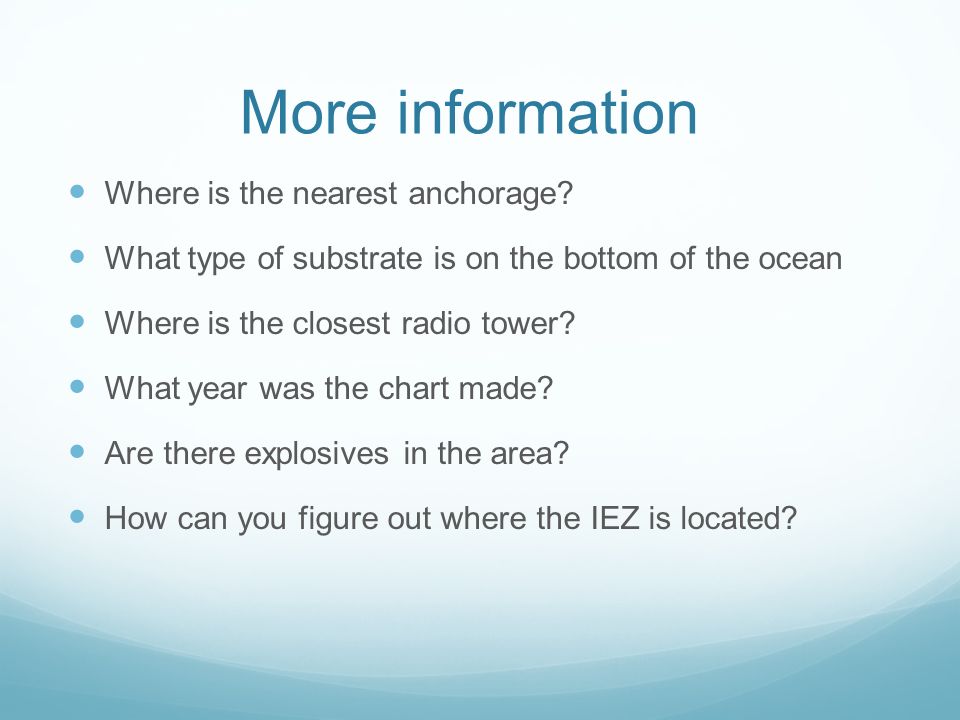 More information

- Where is the nearest anchorage?
- What type of substrate is on the bottom of the ocean
- Where is the closest radio tower?
- What year was the chart made?
- Are there explosives in the area?
- How can you figure out where the IEZ is located?